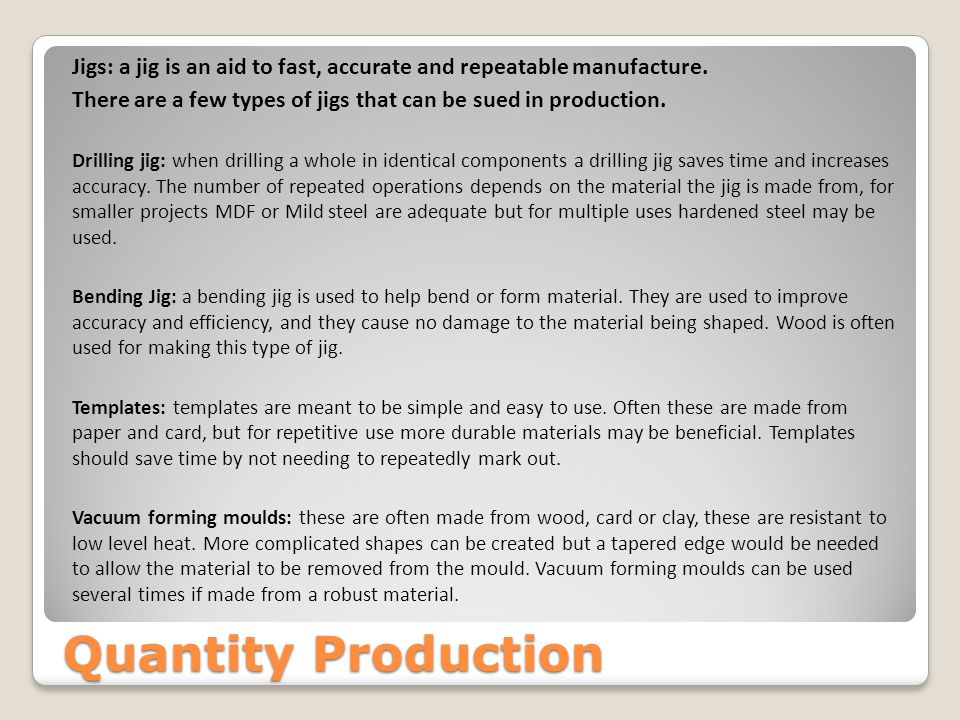 Jigs: a jig is an aid to fast, accurate and repeatable manufacture.
There are a few types of jigs that can be sued in production.

Drilling jig: when drilling a whole in identical components a drilling jig saves time and increases accuracy. The number of repeated operations depends on the material the jig is made from, for smaller projects MDF or Mild steel are adequate but for multiple uses hardened steel may be used.

Bending Jig: a bending jig is used to help bend or form material. They are used to improve accuracy and efficiency, and they cause no damage to the material being shaped. Wood is often used for making this type of jig.

Templates: templates are meant to be simple and easy to use. Often these are made from paper and card, but for repetitive use more durable materials may be beneficial. Templates should save time by not needing to repeatedly mark out.

Vacuum forming moulds: these are often made from wood, card or clay, these are resistant to low level heat. More complicated shapes can be created but a tapered edge would be needed to allow the material to be removed from the mould. Vacuum forming moulds can be used several times if made from a robust material.

Quantity Production